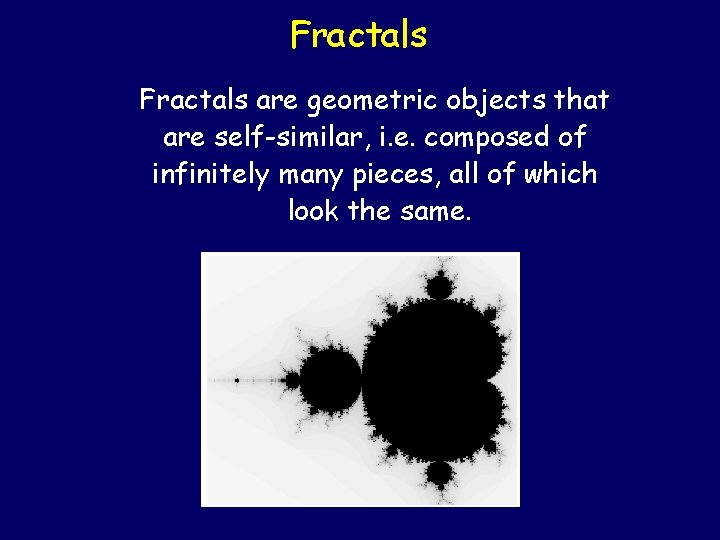 Fractals

Fractals are geometric objects that are self-similar, i.e. composed of infinitely many pieces, all of which look the same.